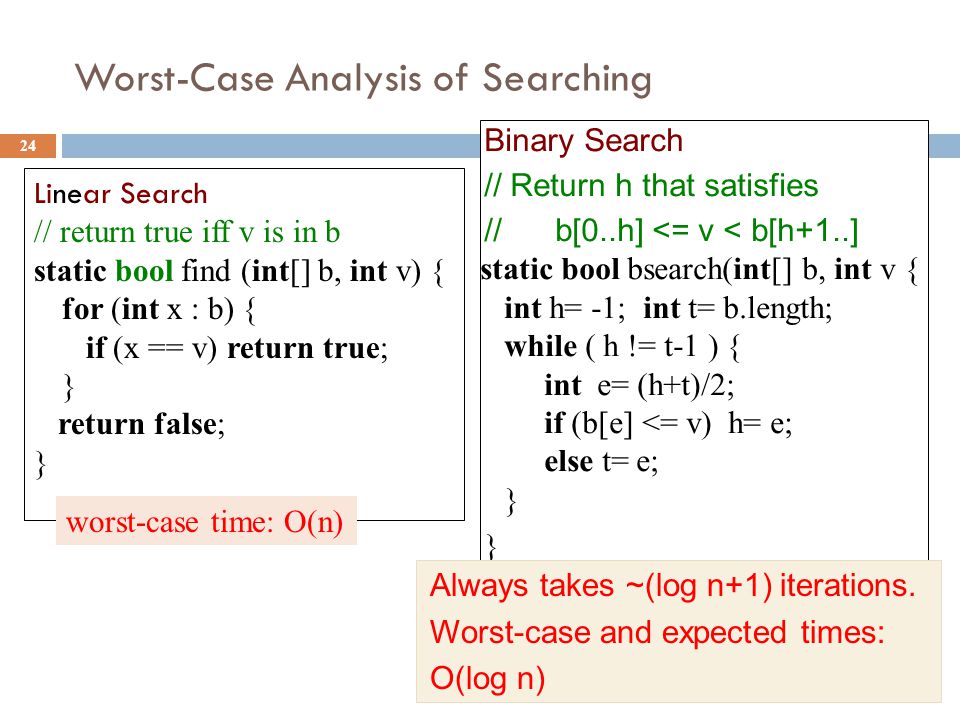 Worst-Case Analysis of Searching

24

Linear Search
// return true iff v is in b
static bool find (int[] b, int v) {
for (int x : b) {
if (x == v) return true;
}
return false;
}

worst-case time: O(n)

Binary Search
// Return h that satisfies
// b[0..h] <= v < b[h+1..]
static bool bsearch(int[] b, int v {
int h= -1; int t= b.length;
while ( h != t-1 ) {
int e= (h+t)/2;
if (b[e] <= v) h= e;
else t= e;
}
}

Always takes ~(log n+1) iterations.
Worst-case and expected times:
O(log n)